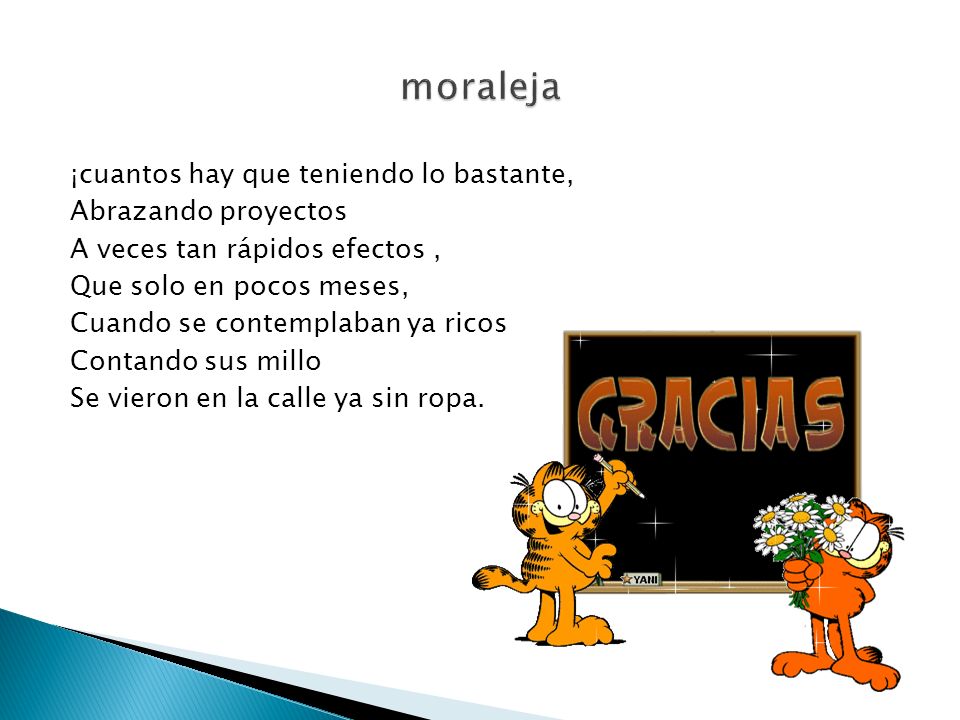 moraleja

¡cuantos hay que teniendo lo bastante,
Abrazando proyectos
A veces tan rápidos efectos ,
Que solo en pocos meses,
Cuando se contemplaban ya ricos
Contando sus millo
Se vieron en la calle ya sin ropa.

GRACIAS

YANI